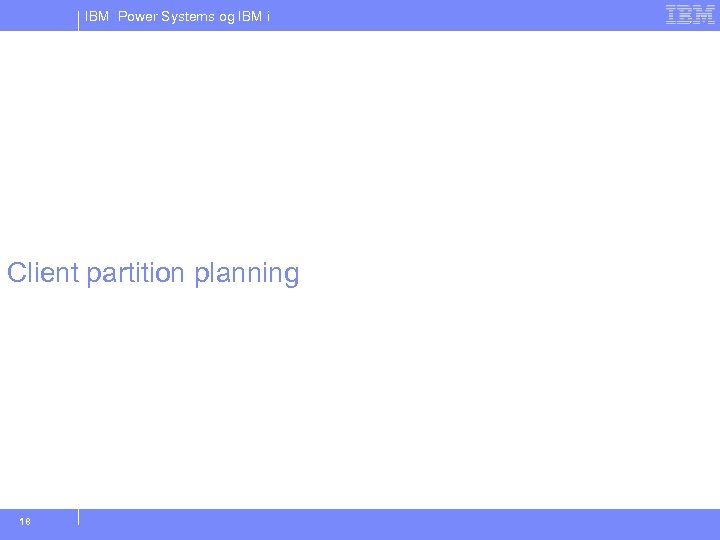 IBM Power Systems og IBM i

IBM

Client partition planning

18